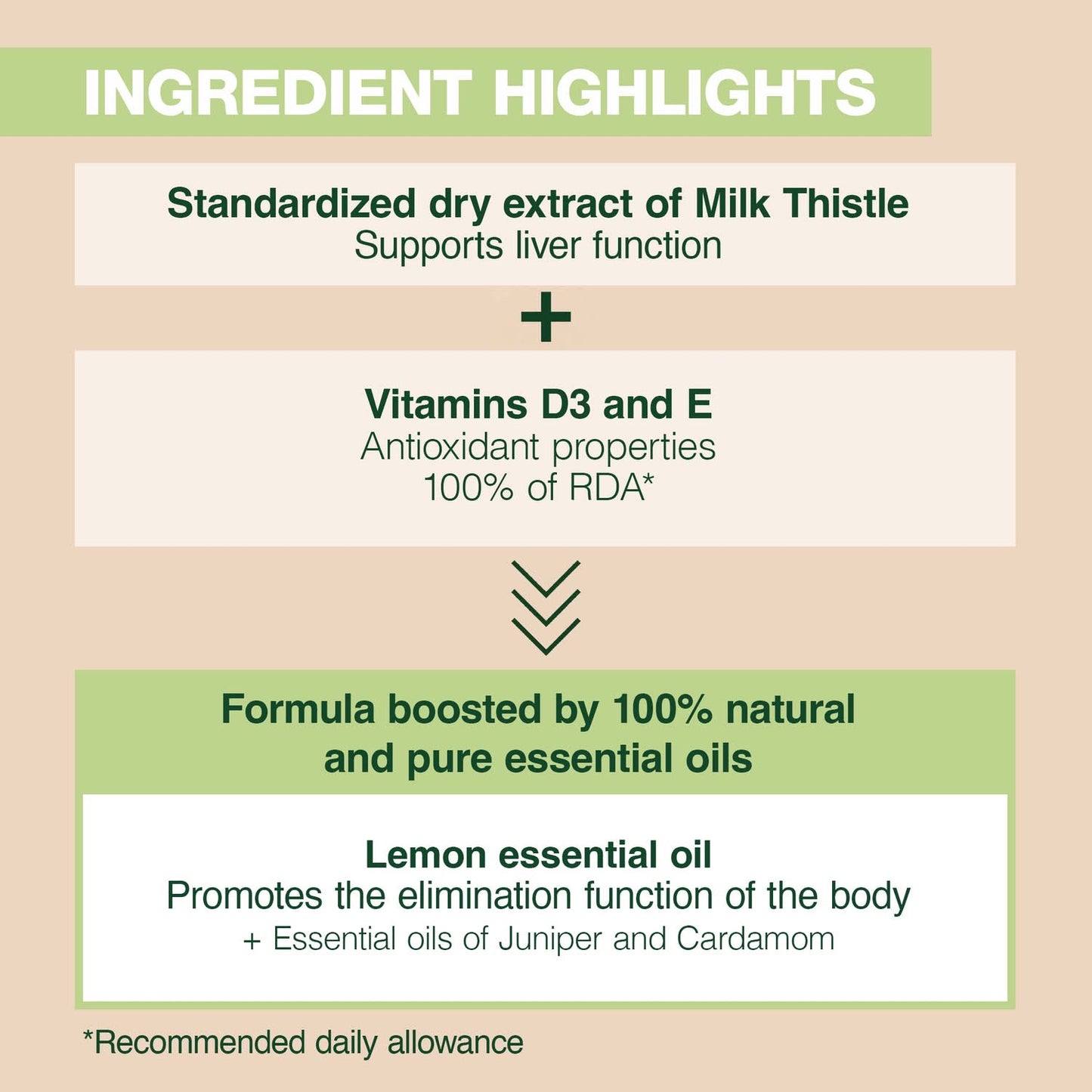 INGREDIENT HIGHLIGHTS

Standardized dry extract of Milk Thistle
Supports liver function

+

Vitamins D3 and E
Antioxidant properties
100% of RDA*

Formula boosted by 100% natural and pure essential oils

Lemon essential oil
Promotes the elimination function of the body
+ Essential oils of Juniper and Cardamom

*Recommended daily allowance